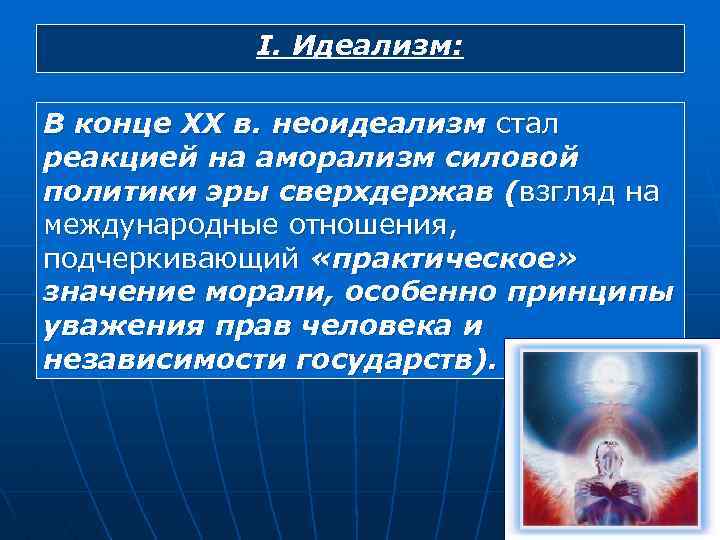 I. Идеализм:

В конце XX в. неоидеализм стал реакцией на аморализм силовой политики эры сверхдержав (взгляд на международные отношения, подчеркивающий «практическое» значение морали, особенно принципы уважения прав человека и независимости государств).